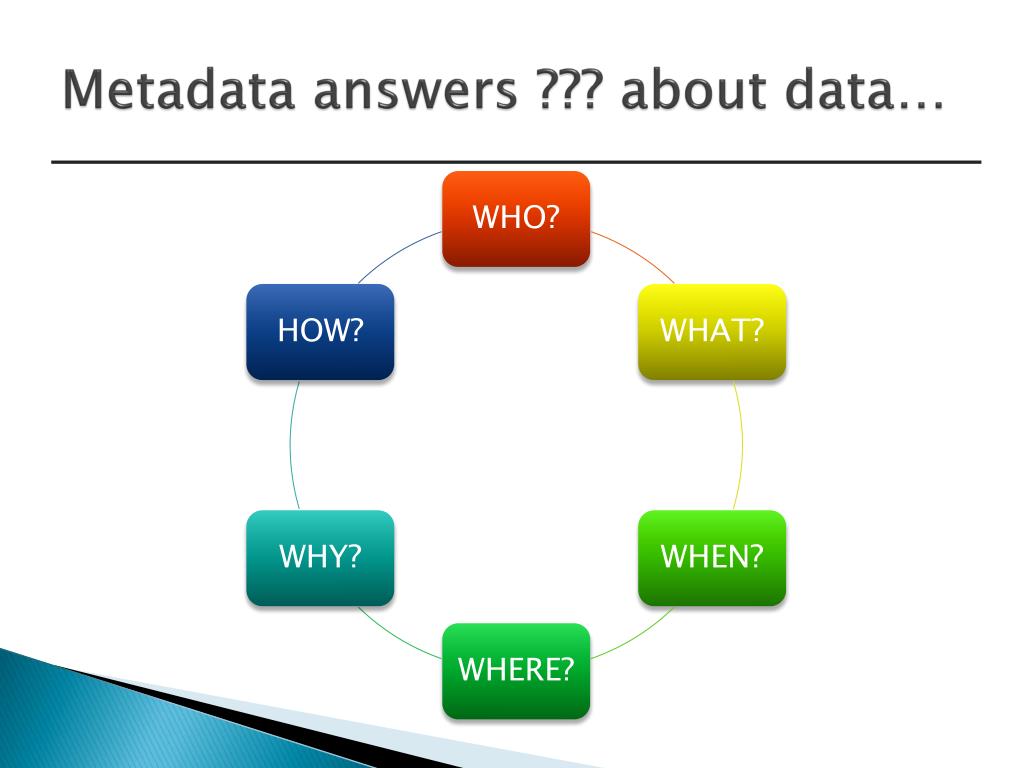 Metadata answers ??? about data…

WHO?

WHAT?

WHEN?

WHERE?

WHY?

HOW?